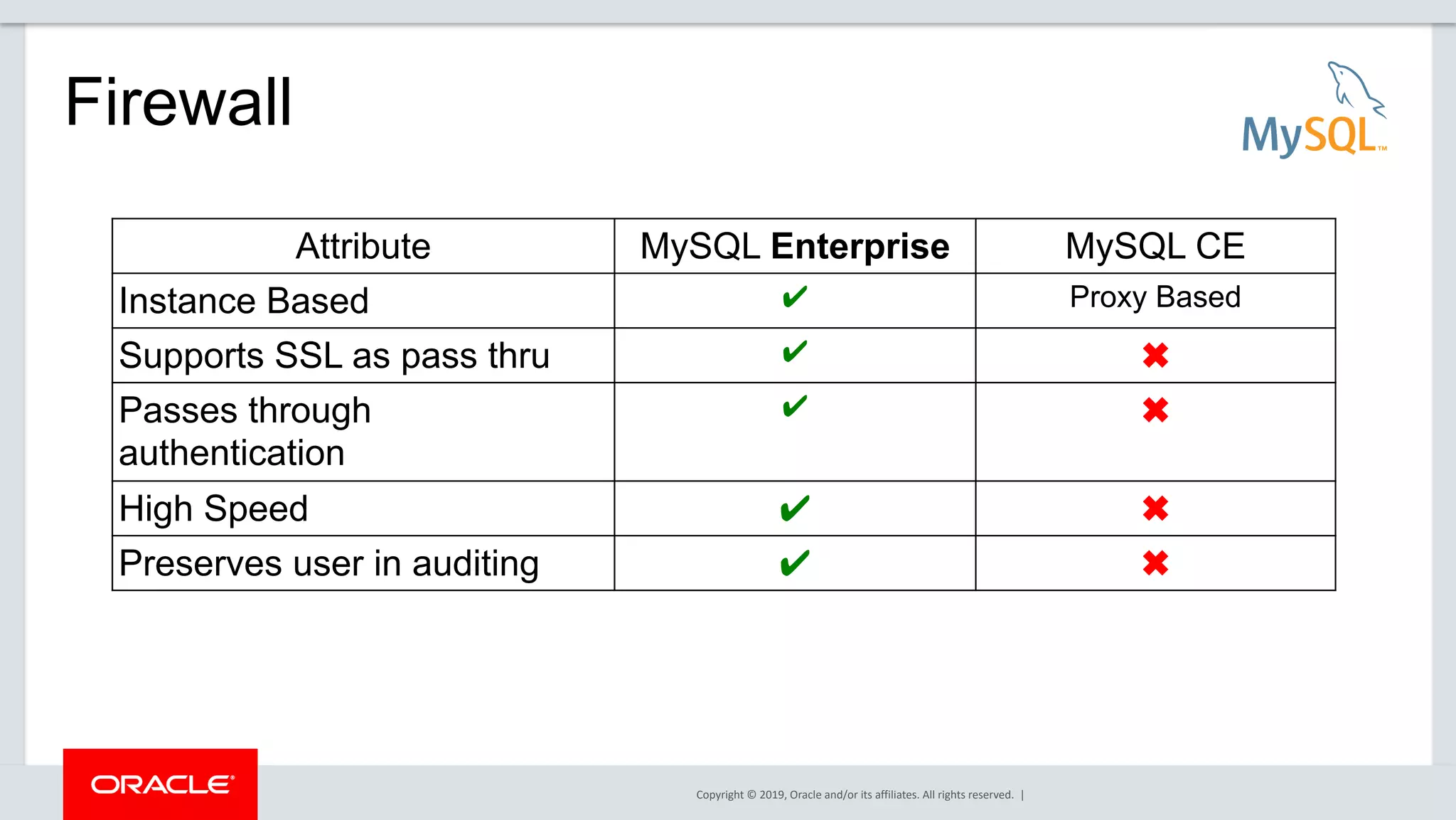 Firewall

MySQL™

| Attribute | MySQL **Enterprise** | MySQL CE |
|---|---|---|
| Instance Based | ✔ | Proxy Based |
| Supports SSL as pass thru | ✔ | ✖ |
| Passes through authentication | ✔ | ✖ |
| High Speed | ✔ | ✖ |
| Preserves user in auditing | ✔ | ✖ |

ORACLE®

Copyright © 2019, Oracle and/or its affiliates. All rights reserved. |